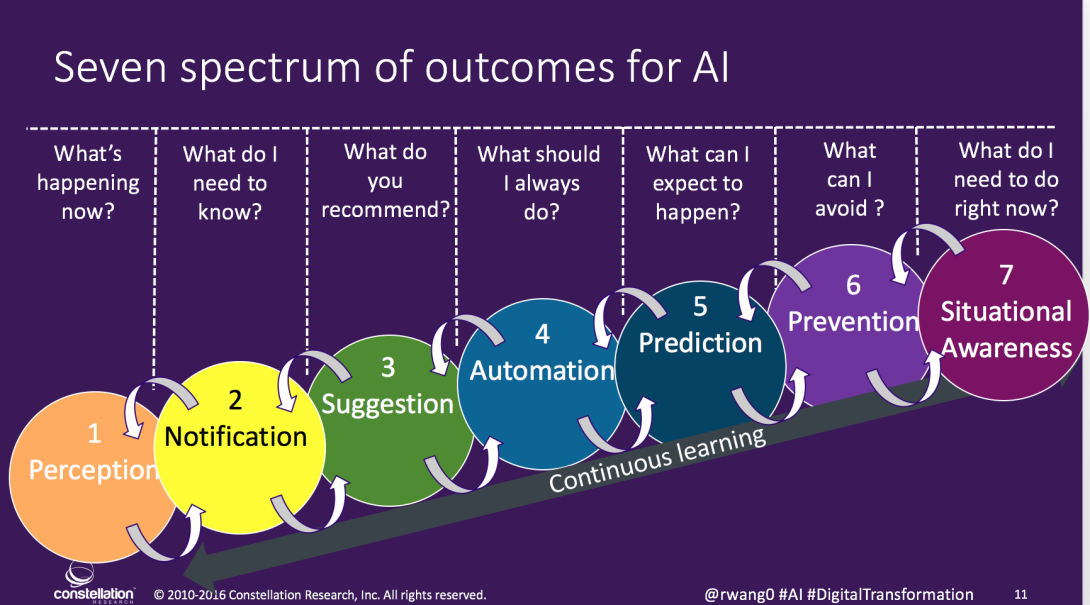 Seven spectrum of outcomes for AI

What's happening now?

What do I need to know?

What do you recommend?

What should I always do?

What can I expect to happen?

What can I avoid ?

What do I need to do right now?

1 Perception

2 Notification

3 Suggestion

4 Automation

5 Prediction

6 Prevention

7 Situational Awareness

Continuous learning

constellation RESEARCH

© 2010-2016 Constellation Research, Inc. All rights reserved.

@rwang0 #AI #DigitalTransformation

11